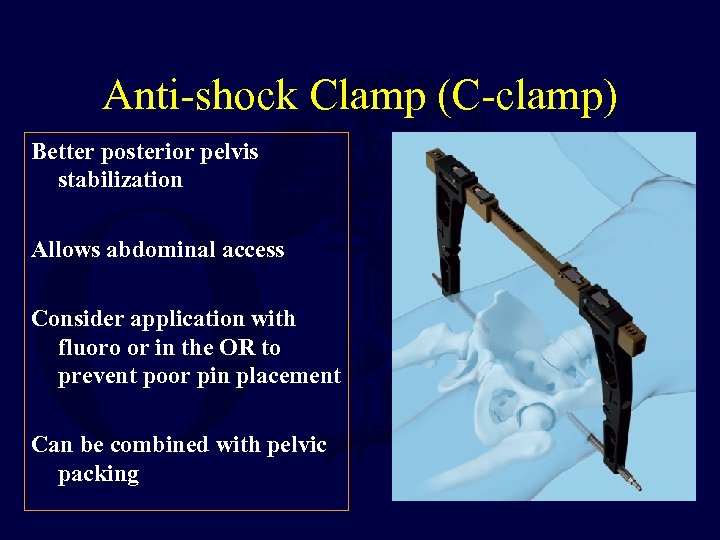 Anti-shock Clamp (C-clamp)

Better posterior pelvis stabilization

Allows abdominal access

Consider application with fluoro or in the OR to prevent poor pin placement

Can be combined with pelvic packing